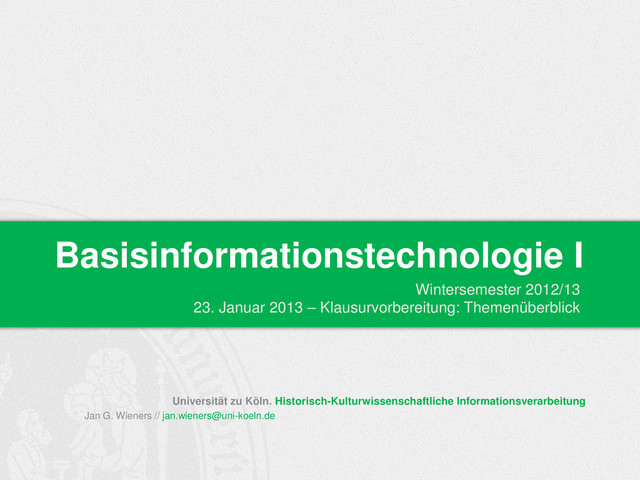 Basisinformationstechnologie I

Wintersemester 2012/13
23. Januar 2013 – Klausurvorbereitung: Themenüberblick

Universität zu Köln. Historisch-Kulturwissenschaftliche Informationsverarbeitung
Jan G. Wieners // jan.wieners@uni-koeln.de